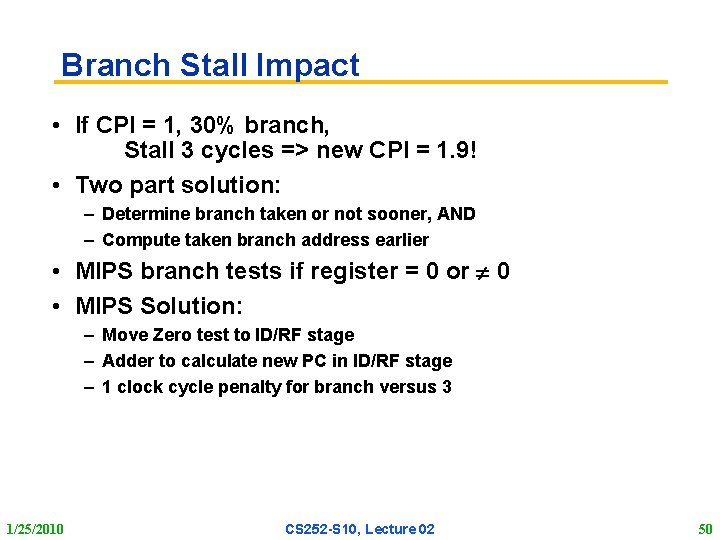 Branch Stall Impact

• If CPI = 1, 30% branch,
Stall 3 cycles => new CPI = 1.9!

• Two part solution:
– Determine branch taken or not sooner, AND
– Compute taken branch address earlier

• MIPS branch tests if register = 0 or $\neq$ 0

• MIPS Solution:
– Move Zero test to ID/RF stage
– Adder to calculate new PC in ID/RF stage
– 1 clock cycle penalty for branch versus 3

1/25/2010

CS252-S10, Lecture 02

50